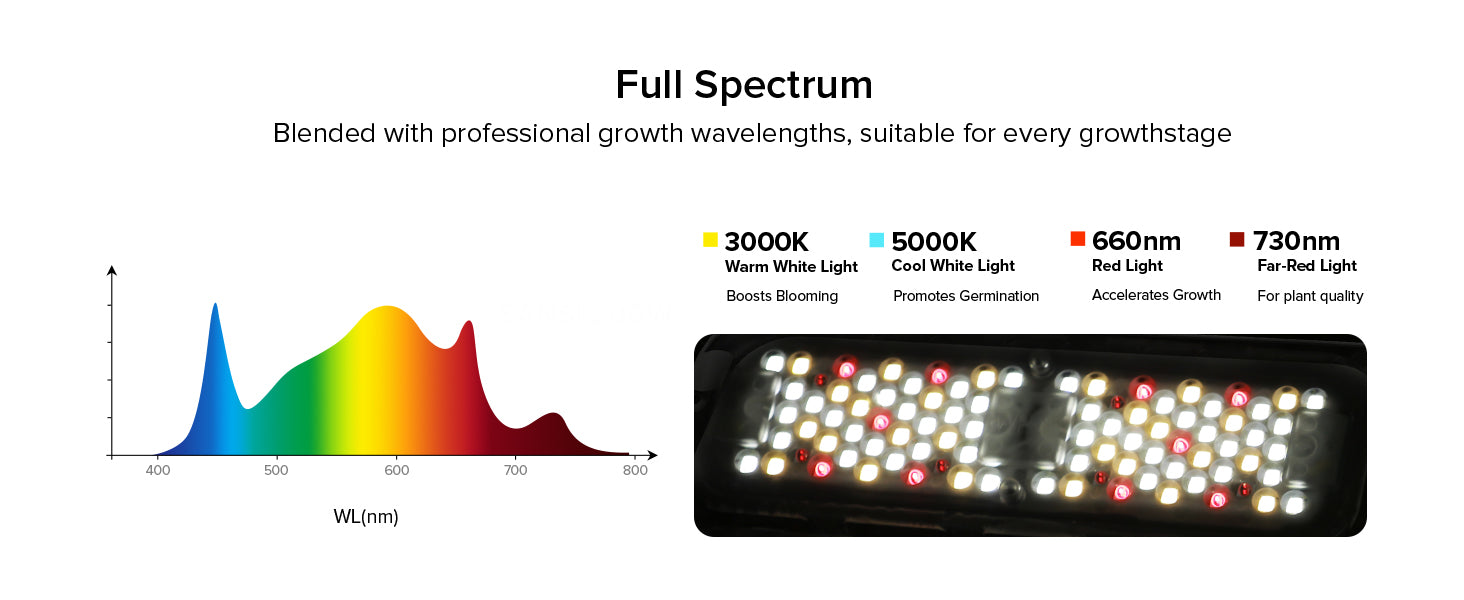 Full Spectrum

Blended with professional growth wavelengths, suitable for every growthstage

400 500 600 700 800

WL(nm)

3000K
Warm White Light
Boosts Blooming

5000K
Cool White Light
Promotes Germination

660nm
Red Light
Accelerates Growth

730nm
Far-Red Light
For plant quality